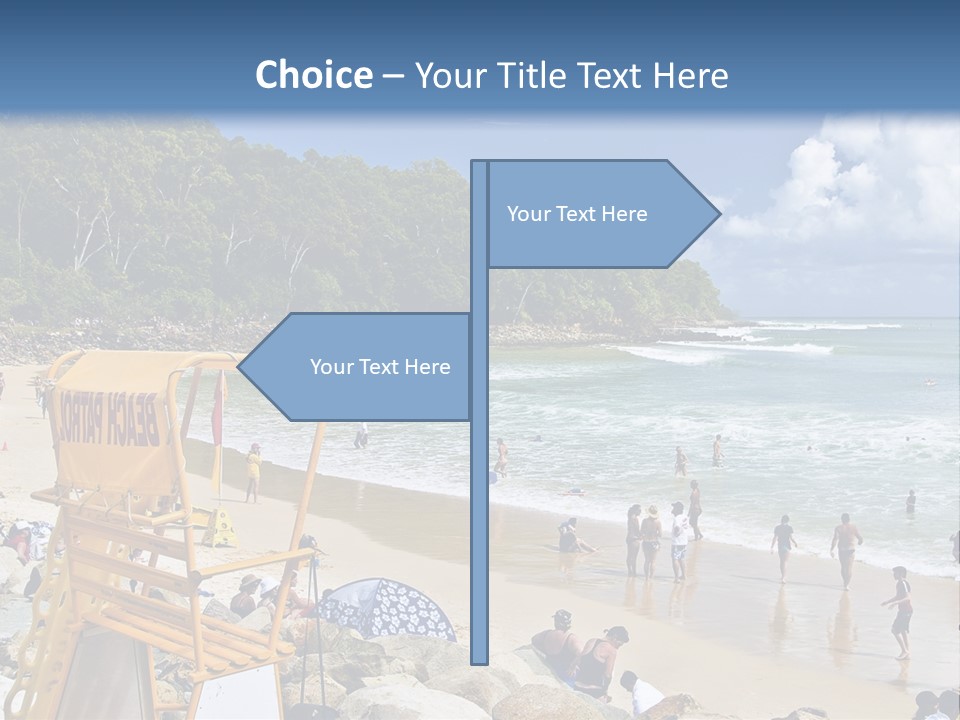 Choice – Your Title Text Here

Your Text Here

Your Text Here

BEACH PATROL